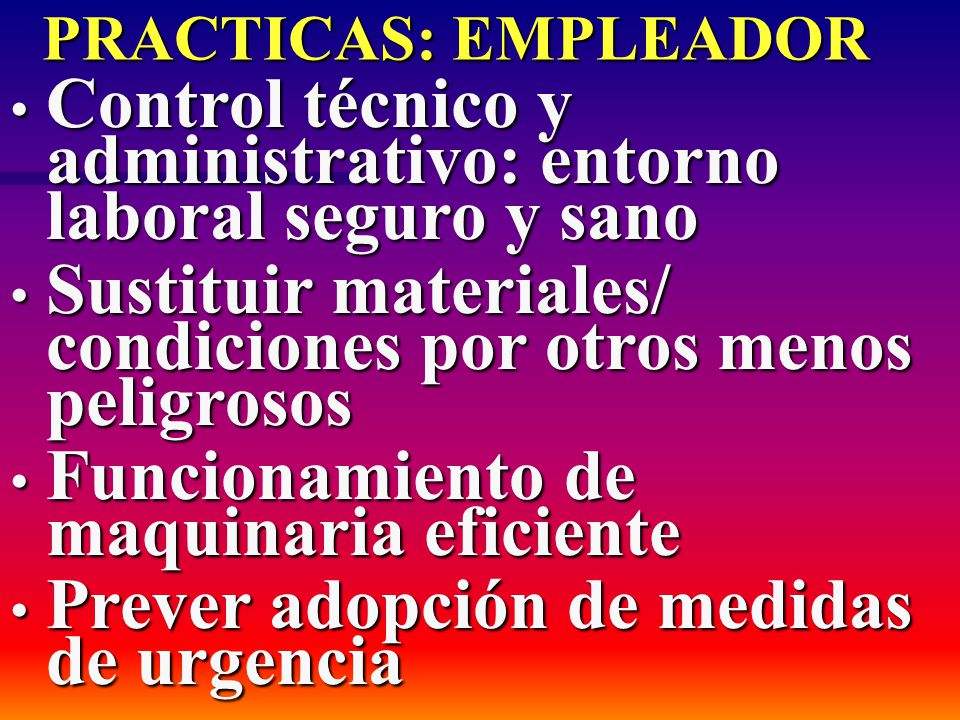 PRACTICAS: EMPLEADOR

• Control técnico y administrativo: entorno laboral seguro y sano

• Sustituir materiales/ condiciones por otros menos peligrosos

• Funcionamiento de maquinaria eficiente

• Prever adopción de medidas de urgencia